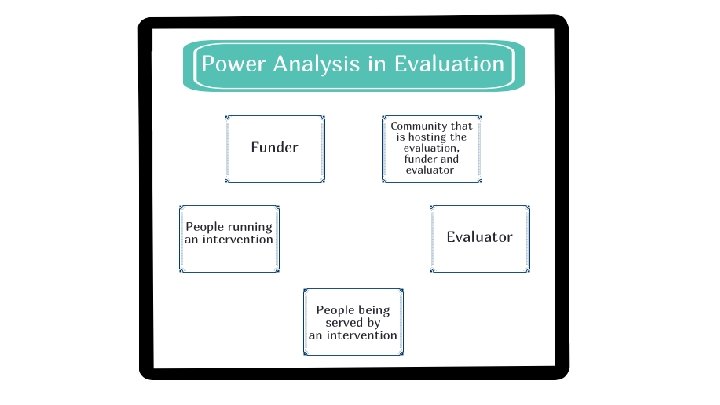 Power Analysis in Evaluation

Funder

Community that is hosting the evaluation, funder and evaluator

People running an intervention

Evaluator

People being served by an intervention